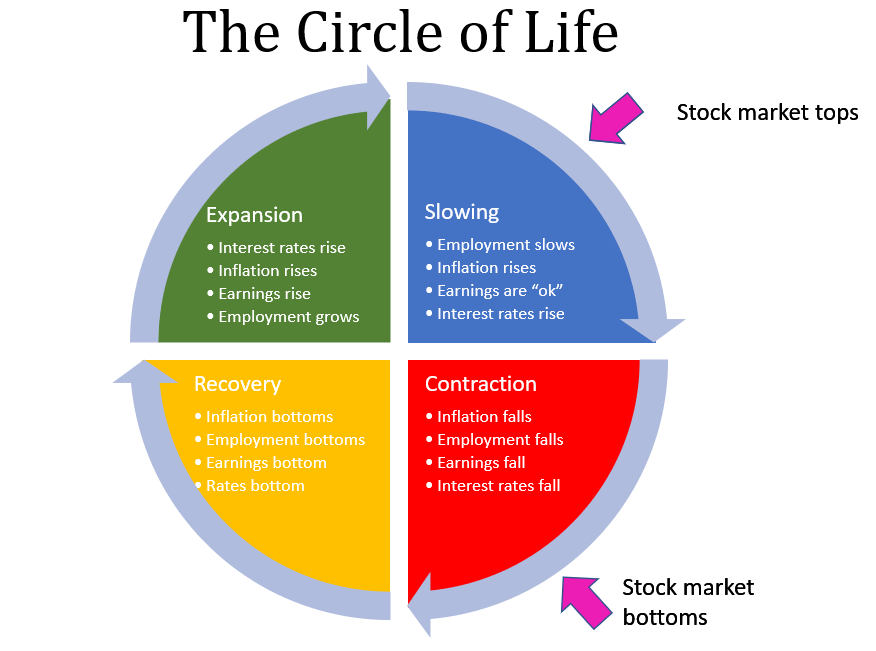 The Circle of Life

Stock market tops

Expansion
• Interest rates rise
• Inflation rises
• Earnings rise
• Employment grows

Slowing
• Employment slows
• Inflation rises
• Earnings are “ok”
• Interest rates rise

Recovery
• Inflation bottoms
• Employment bottoms
• Earnings bottom
• Rates bottom

Contraction
• Inflation falls
• Employment falls
• Earnings fall
• Interest rates fall

Stock market bottoms